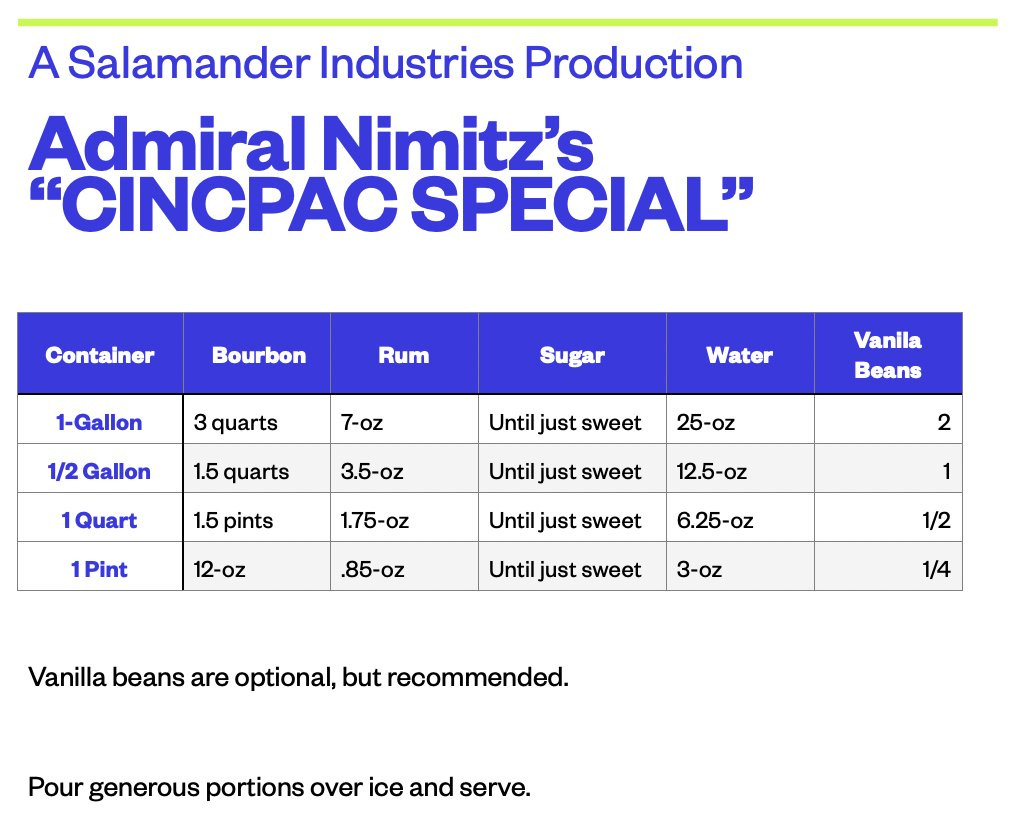 A Salamander Industries Production

Admiral Nimitz's "CINCPAC SPECIAL"

| Container | Bourbon | Rum | Sugar | Water | Vanila Beans |
|---|---|---|---|---|---|
| 1-Gallon | 3 quarts | 7-oz | Until just sweet | 25-oz | 2 |
| 1/2 Gallon | 1.5 quarts | 3.5-oz | Until just sweet | 12.5-oz | 1 |
| 1 Quart | 1.5 pints | 1.75-oz | Until just sweet | 6.25-oz | 1/2 |
| 1 Pint | 12-oz | .85-oz | Until just sweet | 3-oz | 1/4 |

Vanilla beans are optional, but recommended.

Pour generous portions over ice and serve.